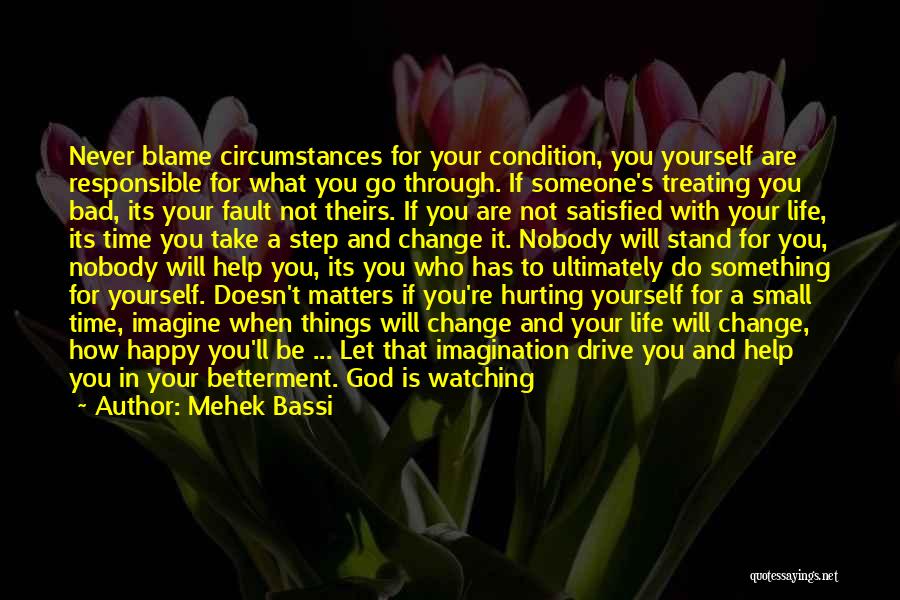 Never blame circumstances for your condition, you yourself are responsible for what you go through. If someone's treating you bad, its your fault not theirs. If you are not satisfied with your life, its time you take a step and change it. Nobody will stand for you, nobody will help you, its you who has to ultimately do something for yourself. Doesn't matters if you're hurting yourself for a small time, imagine when things will change and your life will change, how happy you'll be ... Let that imagination drive you and help you in your betterment. God is watching

~ Author: Mehek Bassi

quotessayings.net